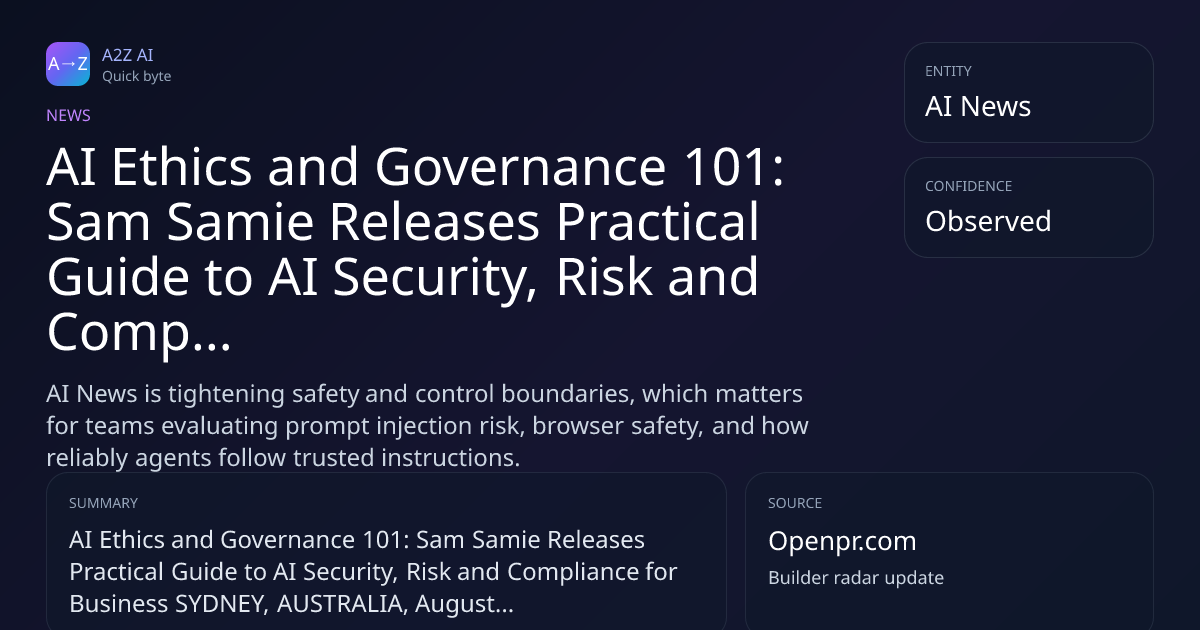 A→Z

A2Z AI
Quick byte

NEWS

AI Ethics and Governance 101: Sam Samie Releases Practical Guide to AI Security, Risk and Comp...

AI News is tightening safety and control boundaries, which matters for teams evaluating prompt injection risk, browser safety, and how reliably agents follow trusted instructions.

ENTITY
AI News

CONFIDENCE
Observed

SUMMARY
AI Ethics and Governance 101: Sam Samie Releases Practical Guide to AI Security, Risk and Compliance for Business SYDNEY, AUSTRALIA, August...

SOURCE
Openpr.com
Builder radar update